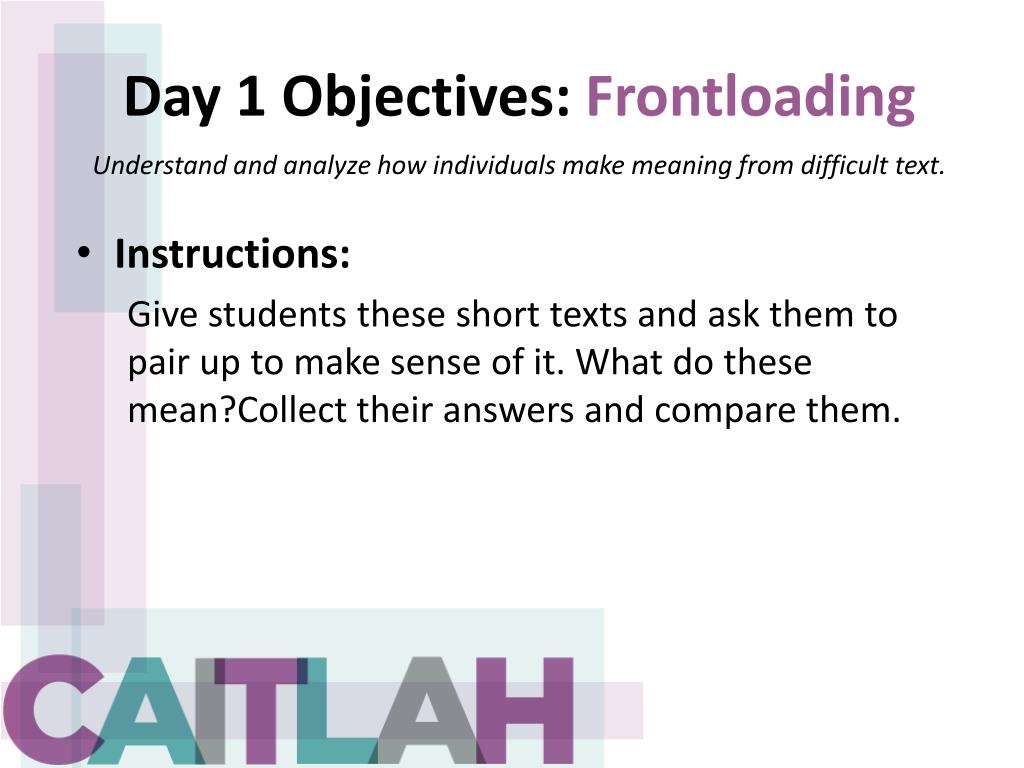 Day 1 Objectives: Frontloading

Understand and analyze how individuals make meaning from difficult text.

• Instructions:

Give students these short texts and ask them to pair up to make sense of it. What do these mean?Collect their answers and compare them.

CAITLAH